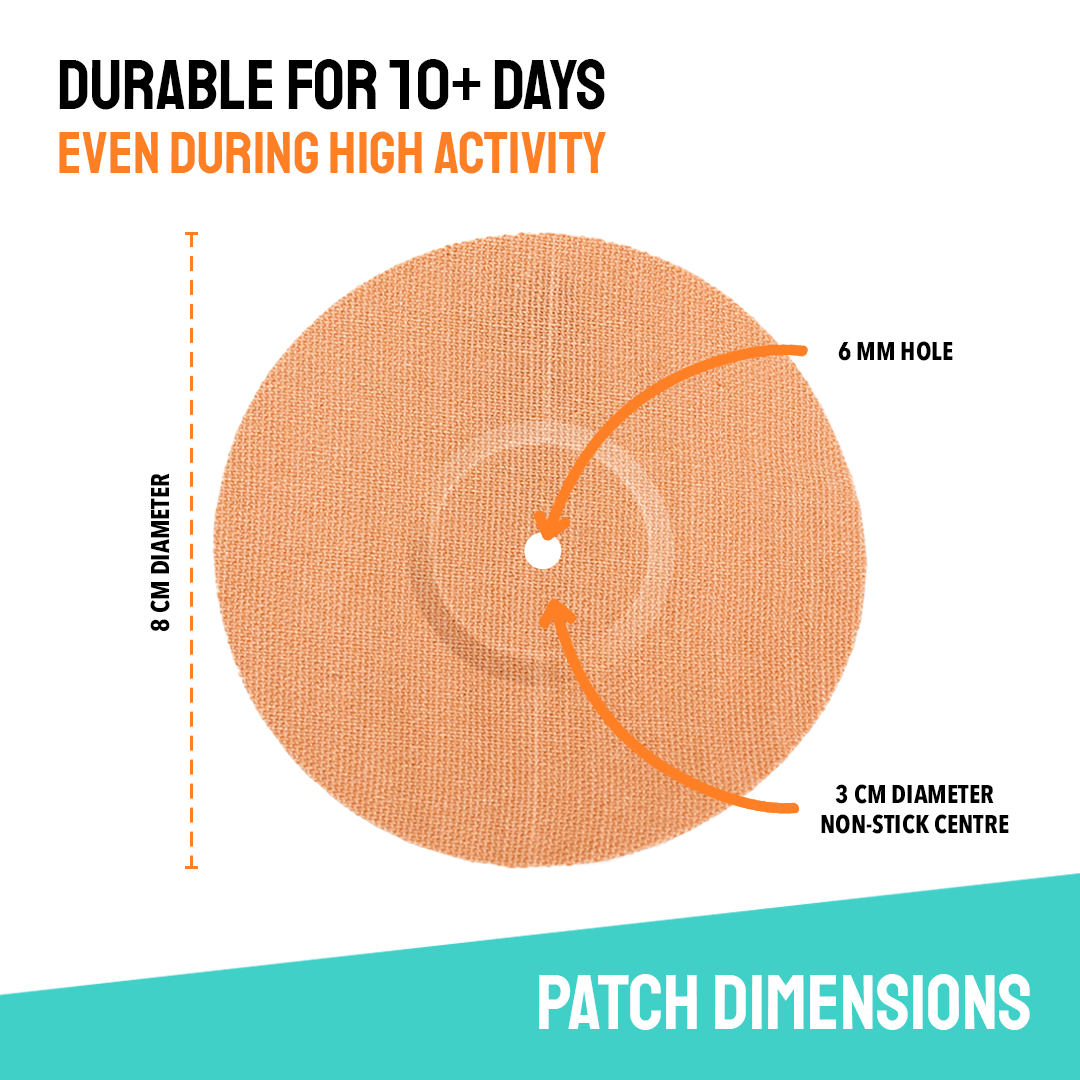 DURABLE FOR 10+ DAYS
EVEN DURING HIGH ACTIVITY

8 CM DIAMETER

6 MM HOLE

3 CM DIAMETER
NON-STICK CENTRE

PATCH DIMENSIONS